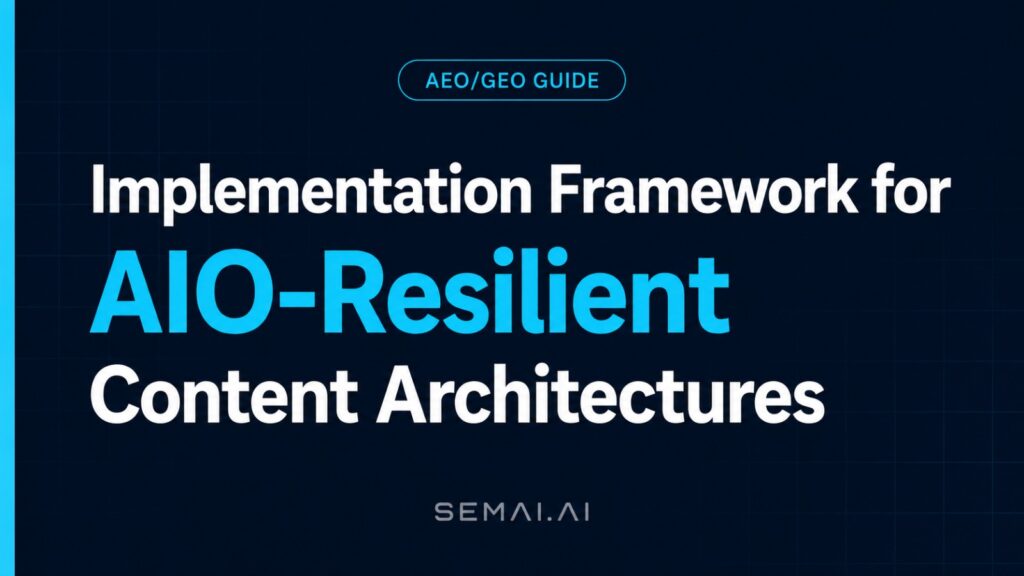 AEO/GEO GUIDE

Implementation Framework for AIO-Resilient Content Architectures

SEMAI.AI